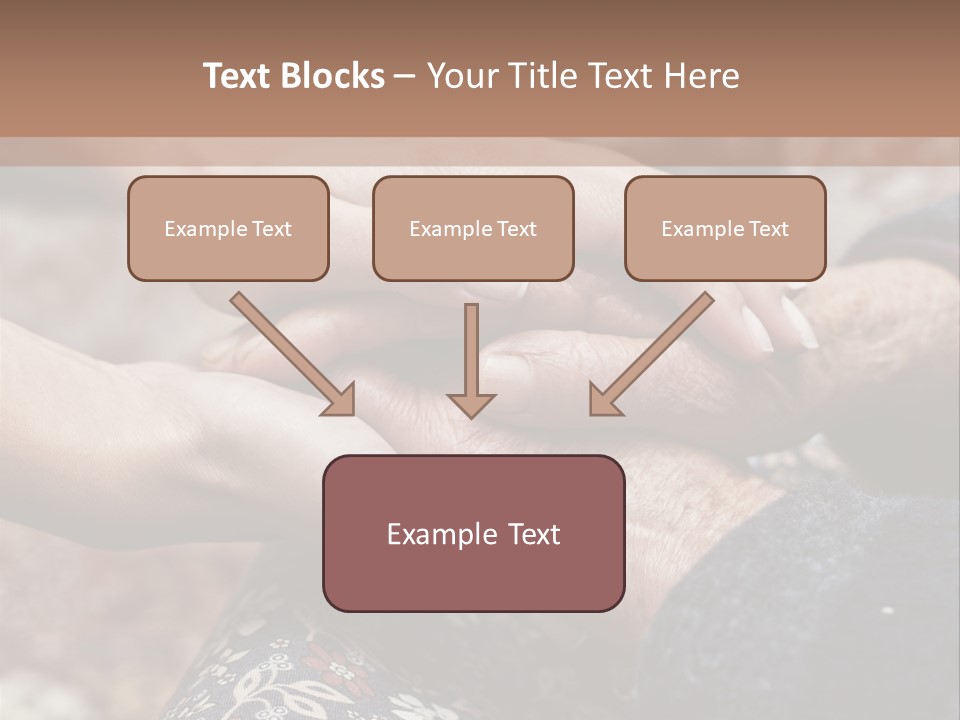 Text Blocks – Your Title Text Here

Example Text

Example Text

Example Text

Example Text